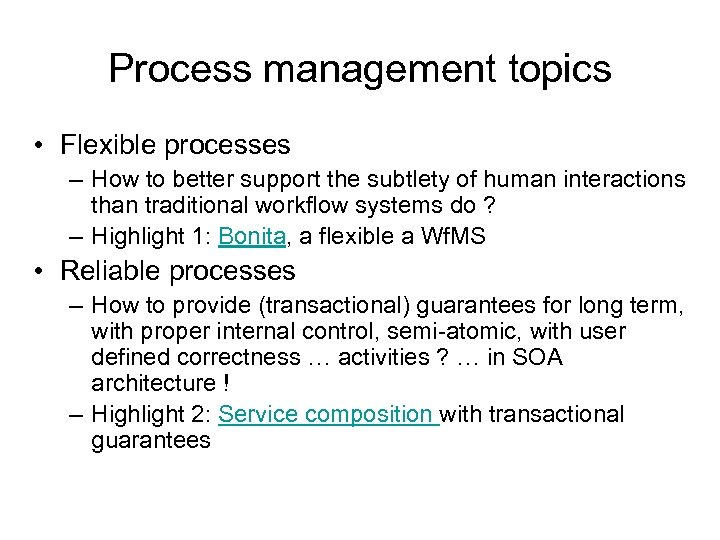 Process management topics

• Flexible processes
– How to better support the subtlety of human interactions than traditional workflow systems do ?
– Highlight 1: Bonita, a flexible a WfMS

• Reliable processes
– How to provide (transactional) guarantees for long term, with proper internal control, semi-atomic, with user defined correctness … activities ? … in SOA architecture !
– Highlight 2: Service composition with transactional guarantees